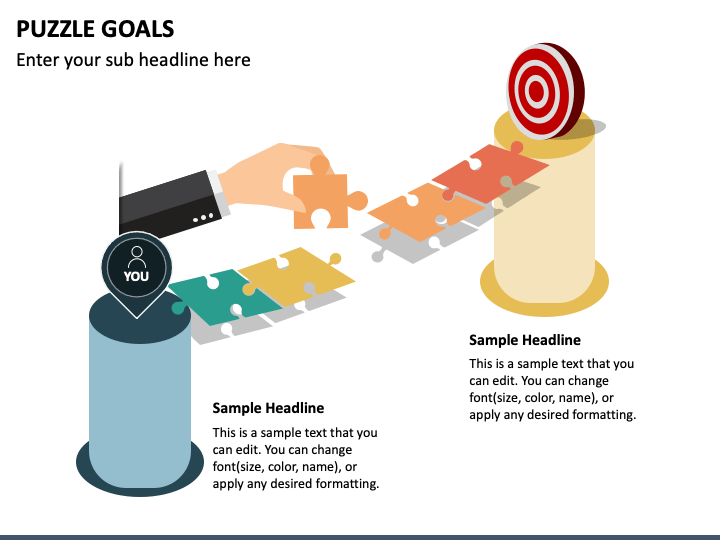 PUZZLE GOALS

Enter your sub headline here

YOU

Sample Headline

This is a sample text that you can edit. You can change font(size, color, name), or apply any desired formatting.

Sample Headline

This is a sample text that you can edit. You can change font(size, color, name), or apply any desired formatting.